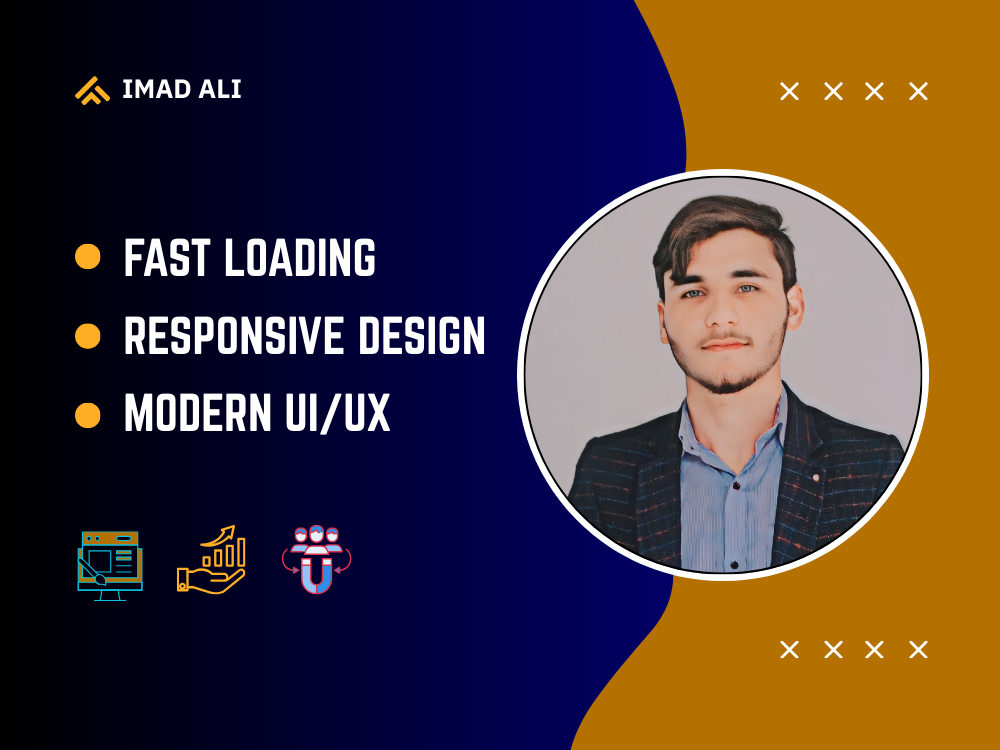 IMAD ALI

• FAST LOADING
• RESPONSIVE DESIGN
• MODERN UI/UX